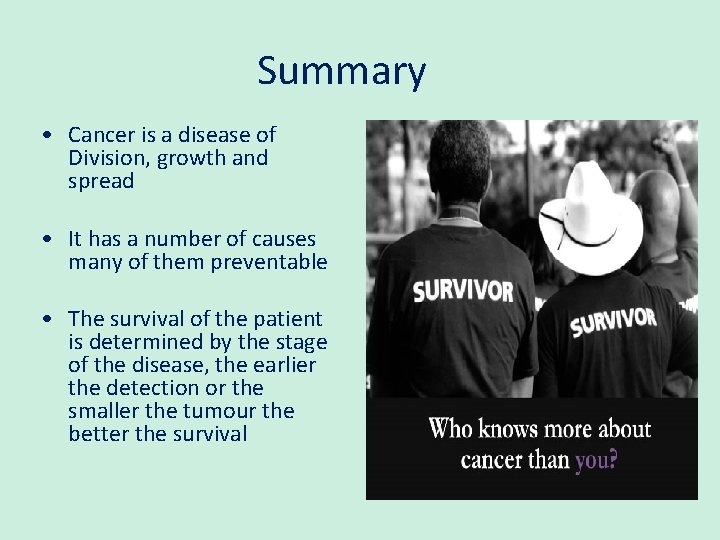 Summary

• Cancer is a disease of Division, growth and spread

• It has a number of causes many of them preventable

• The survival of the patient is determined by the stage of the disease, the earlier the detection or the smaller the tumour the better the survival

SURVIVOR

SURVIVOR

Who knows more about cancer than you?